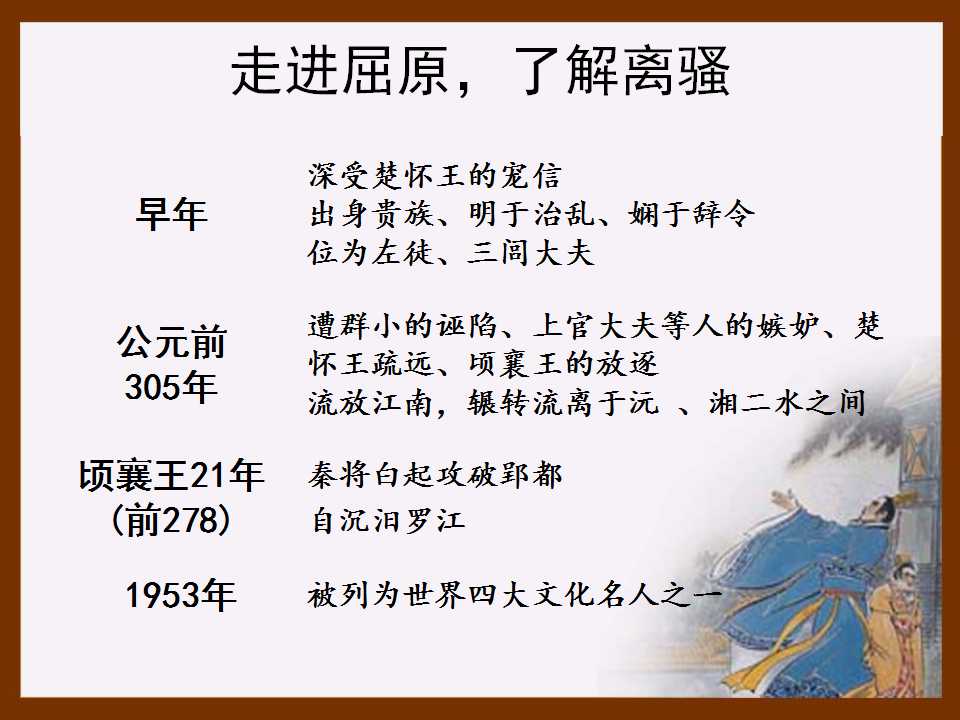 走进屈原，了解离骚

早年

深受楚怀王的宠信
出身贵族、明于治乱、娴于辞令
位为左徒、三闾大夫

公元前305年

遭群小的诬陷、上官大夫等人的嫉妒、楚怀王疏远、顷襄王的放逐
流放江南，辗转流离于沅 、湘二水之间

顷襄王21年（前278）

秦将白起攻破郢都
自沉汨罗江

1953年

被列为世界四大文化名人之一